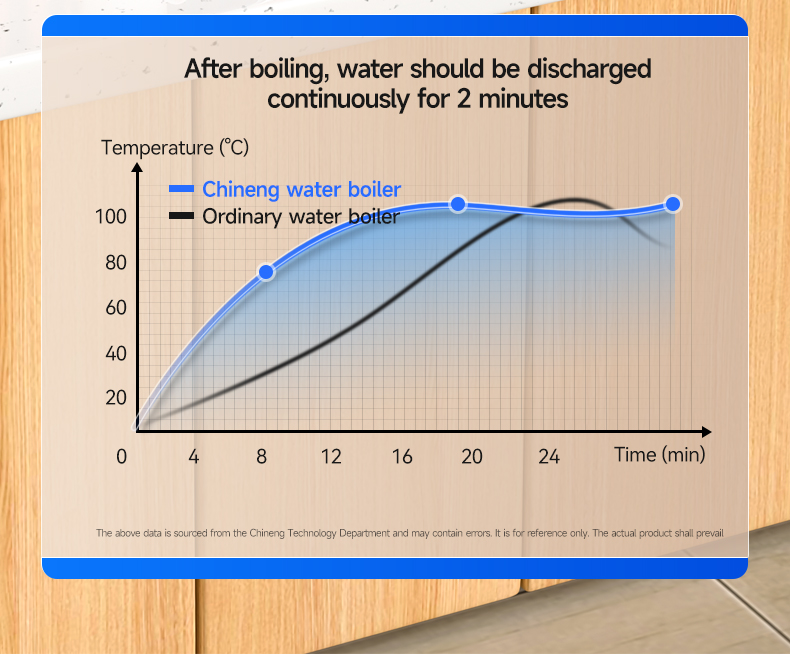 After boiling, water should be discharged continuously for 2 minutes

Temperature (℃)

Chineng water boiler
Ordinary water boiler

100
80
60
40
20
0
4
8
12
16
20
24
Time (min)

The above data is sourced from the Chineng Technology Department and may contain errors. It is for reference only. The actual product shall prevail